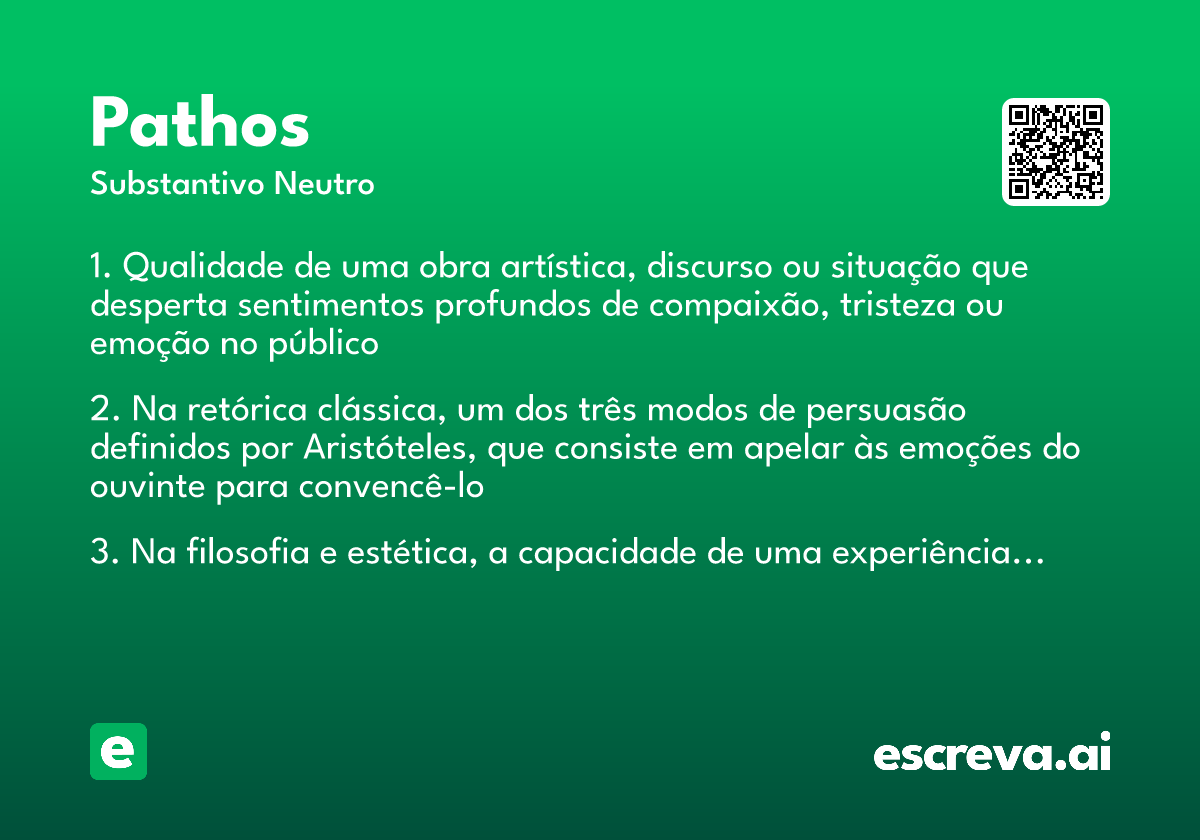 Pathos
Substantivo Neutro

1. Qualidade de uma obra artística, discurso ou situação que desperta sentimentos profundos de compaixão, tristeza ou emoção no público

2. Na retórica clássica, um dos três modos de persuasão definidos por Aristóteles, que consiste em apelar às emoções do ouvinte para convencê-lo

3. Na filosofia e estética, a capacidade de uma experiência...

e

escreva.ai